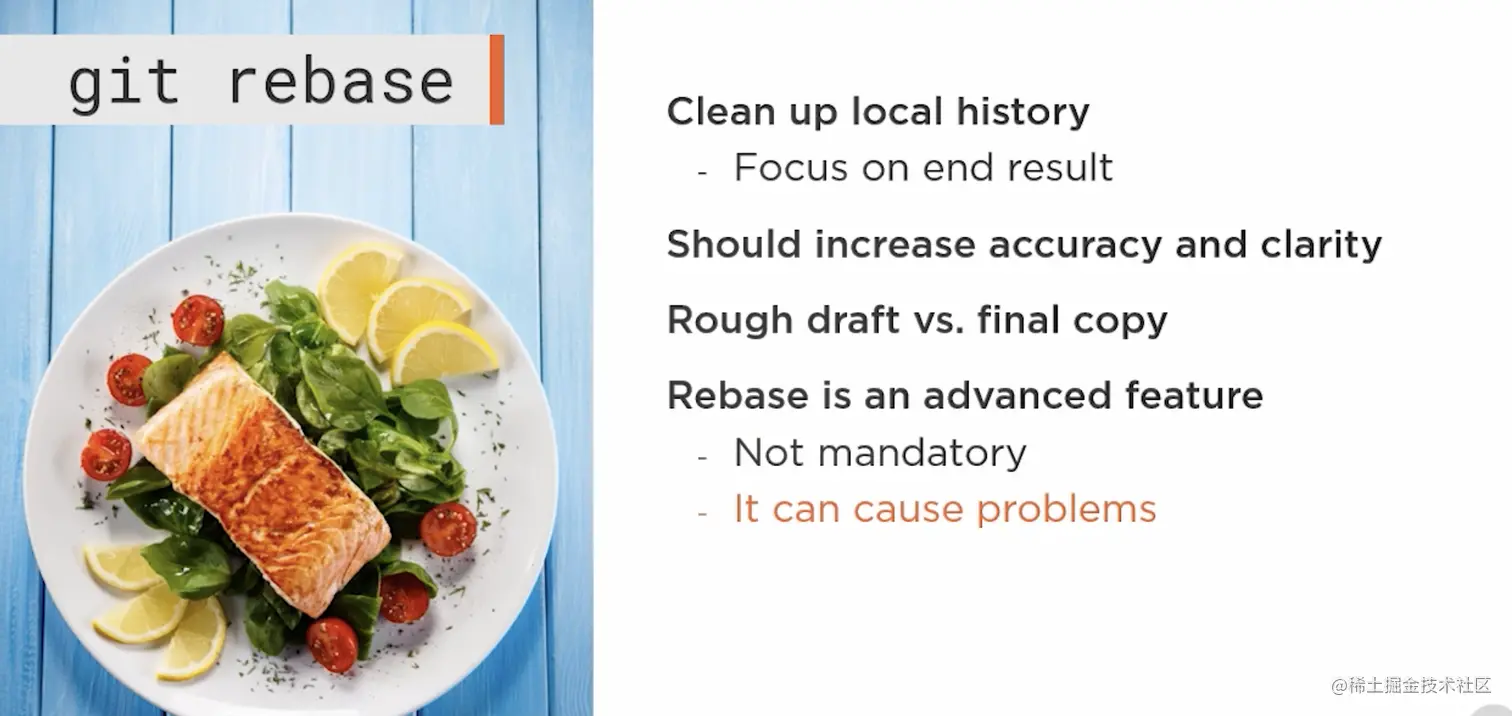 git rebase

Clean up local history
- Focus on end result

Should increase accuracy and clarity

Rough draft vs. final copy

Rebase is an advanced feature
- Not mandatory
- It can cause problems

@稀土掘金技术社区